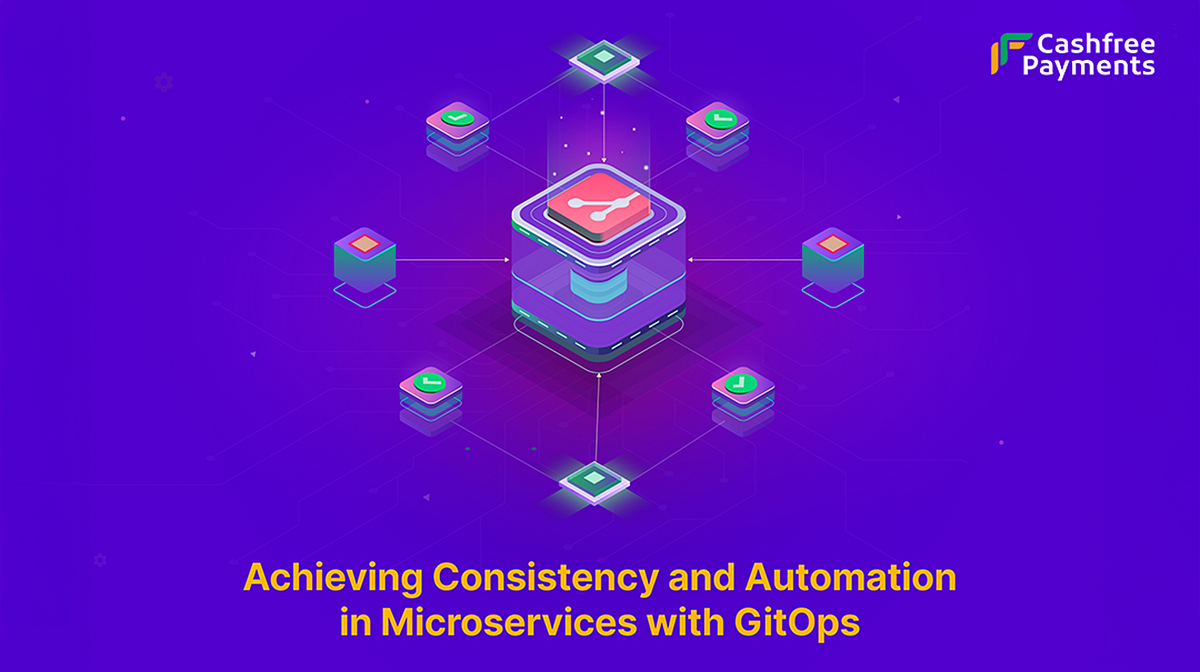 Cashfree Payments

Achieving Consistency and Automation in Microservices with GitOps